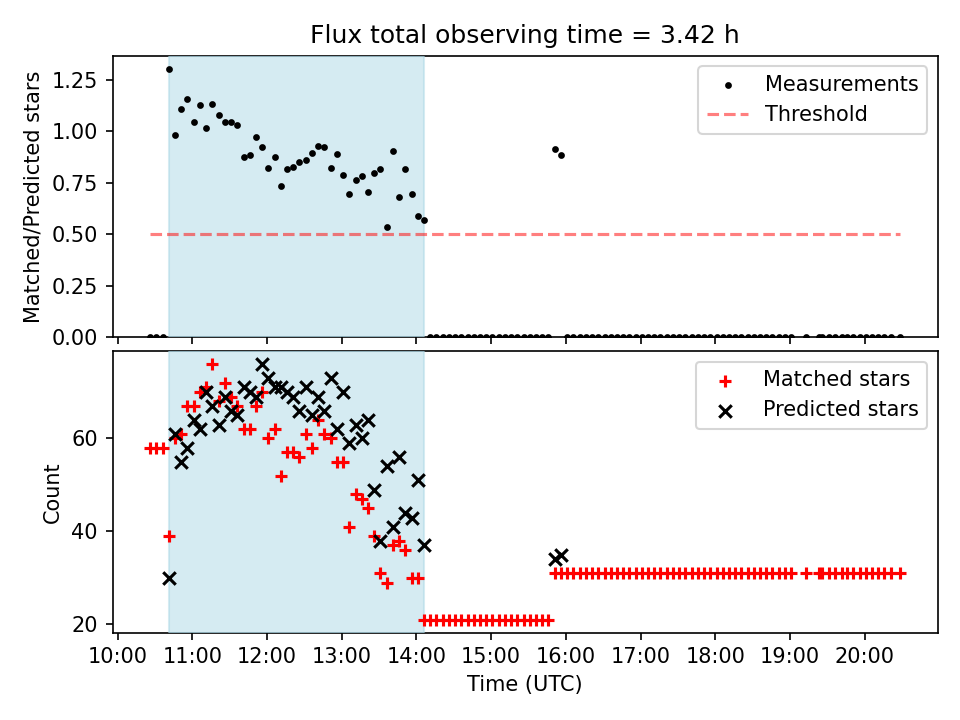 Flux total observing time = 3.42 h

Matched/Predicted stars

1.25
1.00
0.75
0.50
0.25
0.00

Measurements
Threshold

Count

60
40
20

Matched stars
Predicted stars

10:00 11:00 12:00 13:00 14:00 15:00 16:00 17:00 18:00 19:00 20:00

Time (UTC)